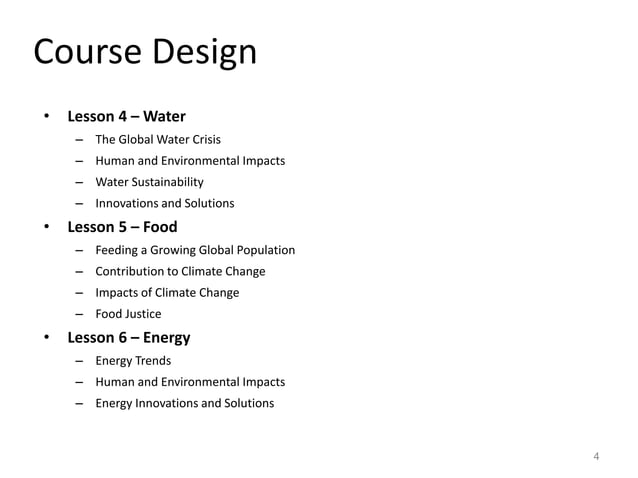 Course Design

• Lesson 4 – Water
 – The Global Water Crisis
 – Human and Environmental Impacts
 – Water Sustainability
 – Innovations and Solutions
• Lesson 5 – Food
 – Feeding a Growing Global Population
 – Contribution to Climate Change
 – Impacts of Climate Change
 – Food Justice
• Lesson 6 – Energy
 – Energy Trends
 – Human and Environmental Impacts
 – Energy Innovations and Solutions

4